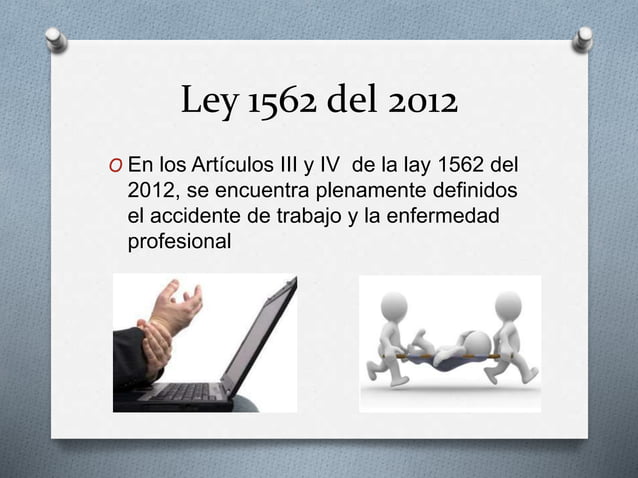 Ley 1562 del 2012

O En los Artículos III y IV de la lay 1562 del 2012, se encuentra plenamente definidos el accidente de trabajo y la enfermedad profesional